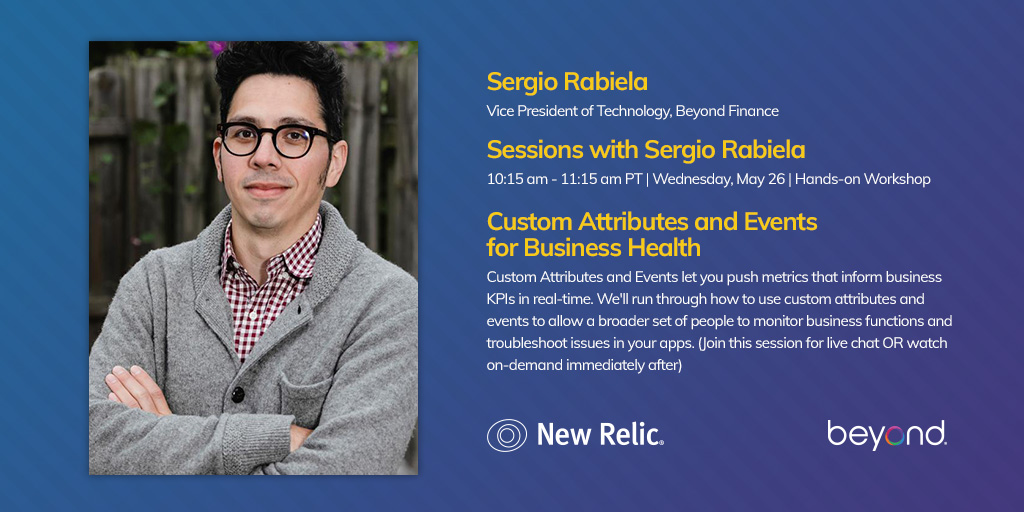 Sergio Rabiela

Vice President of Technology, Beyond Finance

Sessions with Sergio Rabiela

10:15 am - 11:15 am PT | Wednesday, May 26 | Hands-on Workshop

Custom Attributes and Events for Business Health

Custom Attributes and Events let you push metrics that inform business KPIs in real-time. We'll run through how to use custom attributes and events to allow a broader set of people to monitor business functions and troubleshoot issues in your apps. (Join this session for live chat OR watch on-demand immediately after)

New Relic.

beyond.